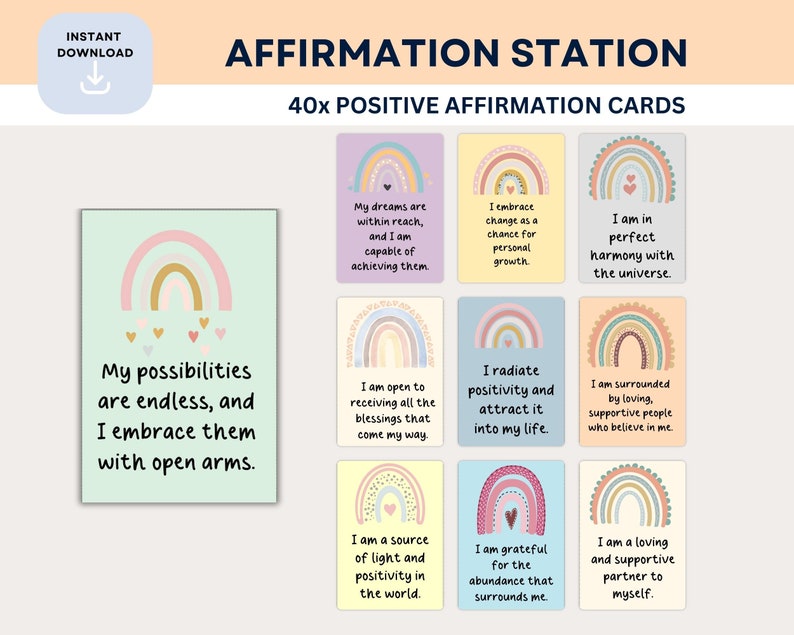 INSTANT DOWNLOAD

AFFIRMATION STATION

40x POSITIVE AFFIRMATION CARDS

My possibilities are endless, and I embrace them with open arms.

My dreams are within reach, and I am capable of achieving them.

I embrace change as a chance for personal growth.

I am in perfect harmony with the universe.

I am open to receiving all the blessings that come my way.

I radiate positivity and attract it into my life.

I am surrounded by loving, supportive people who believe in me.

I am a source of light and positivity in the world.

I am grateful for the abundance that surrounds me.

I am a loving and supportive partner to myself.